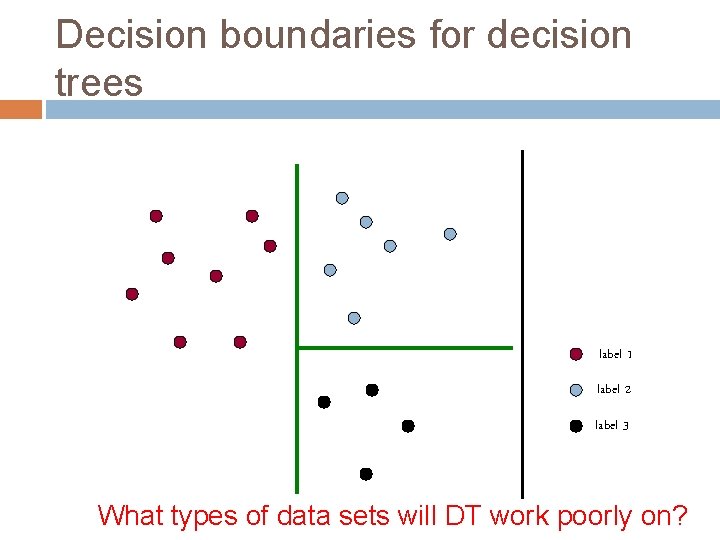 Decision boundaries for decision trees

label 1

label 2

label 3

What types of data sets will DT work poorly on?